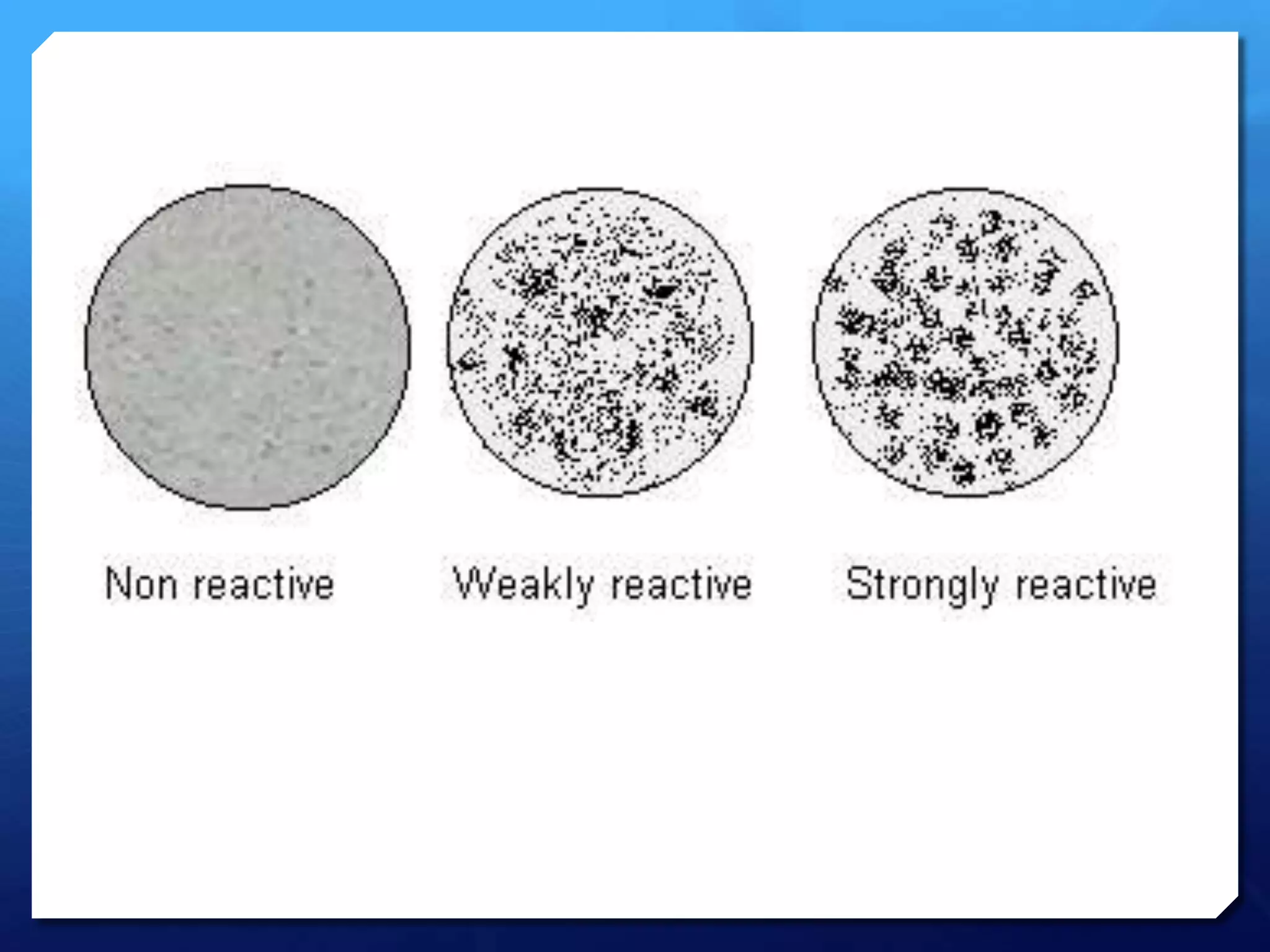 Non reactive

Weakly reactive

Strongly reactive